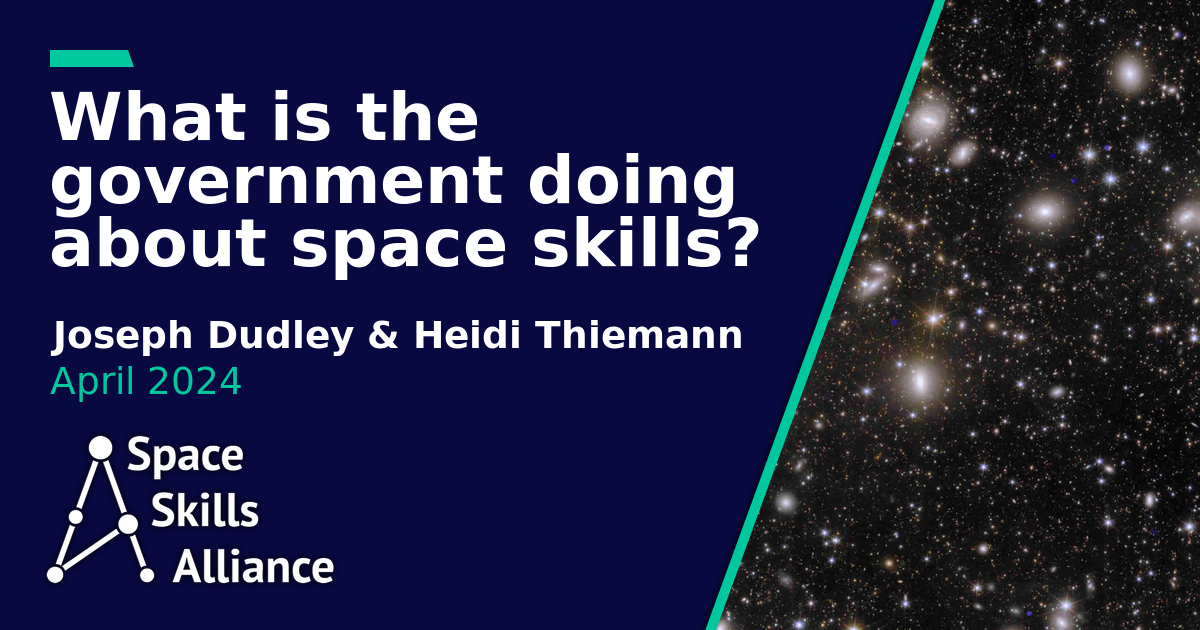 What is the government doing about space skills?

Joseph Dudley & Heidi Thiemann
April 2024

Space Skills Alliance